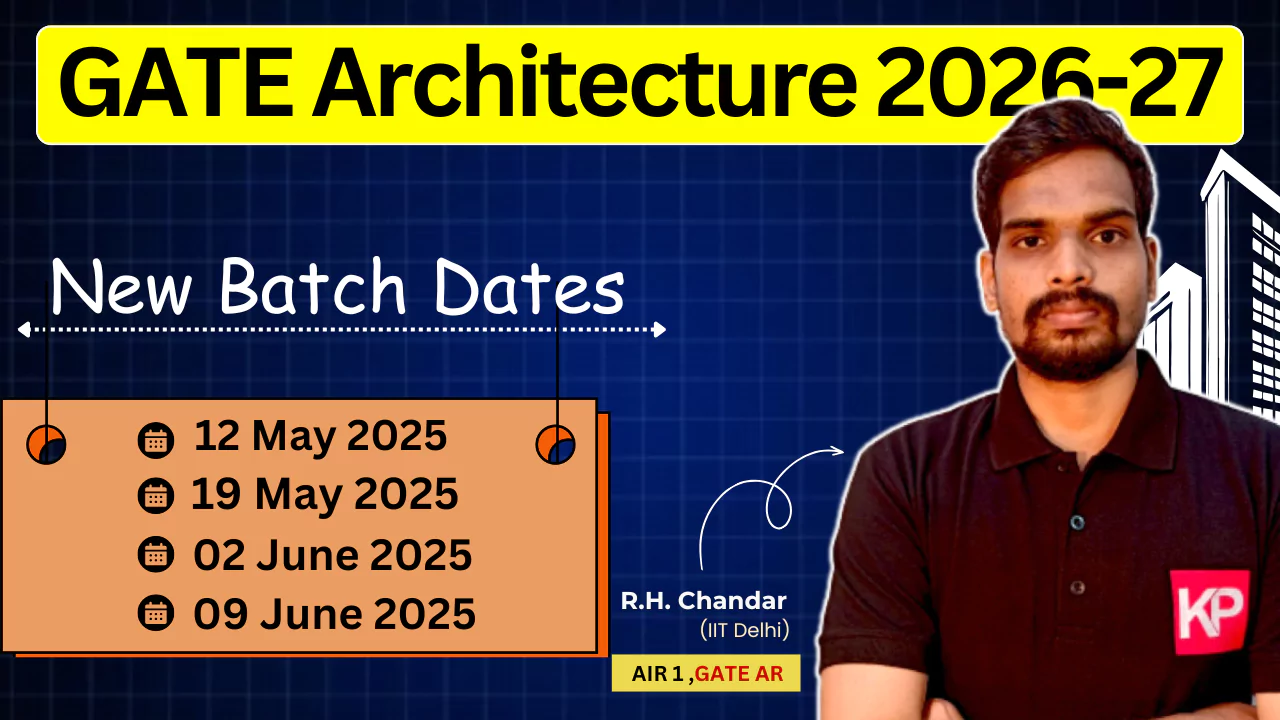 GATE Architecture 2026-27

New Batch Dates

12 May 2025
19 May 2025
02 June 2025
09 June 2025

R.H. Chandar
(IIT Delhi)

AIR 1 ,GATE AR

KP